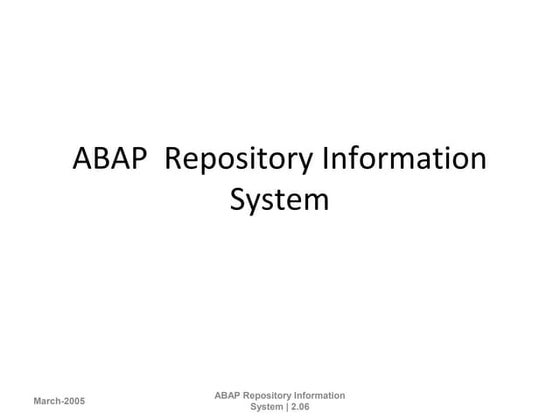 ABAP  Repository Information System

March-2005

ABAP Repository Information System | 2.06